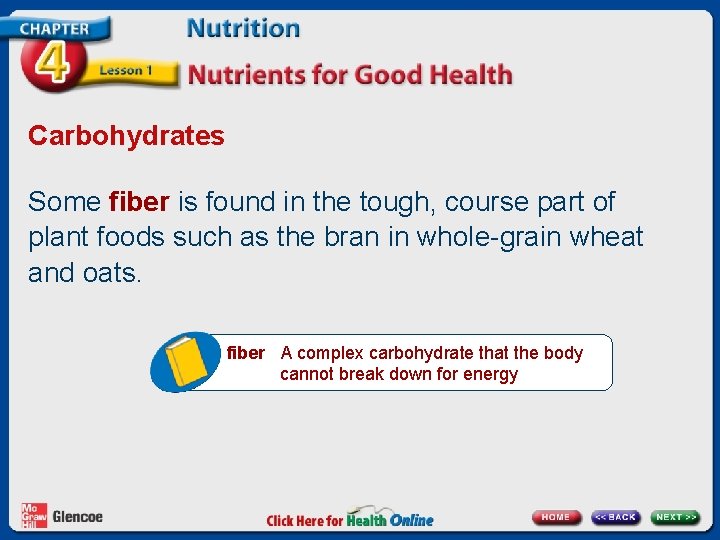 CHAPTER 4 Lesson 1

Nutrition

Nutrients for Good Health

Carbohydrates

Some fiber is found in the tough, course part of plant foods such as the bran in whole-grain wheat and oats.

fiber A complex carbohydrate that the body cannot break down for energy

Mc Graw Hill Glencoe

Click Here for Health Online

HOME

<< BACK

NEXT >>